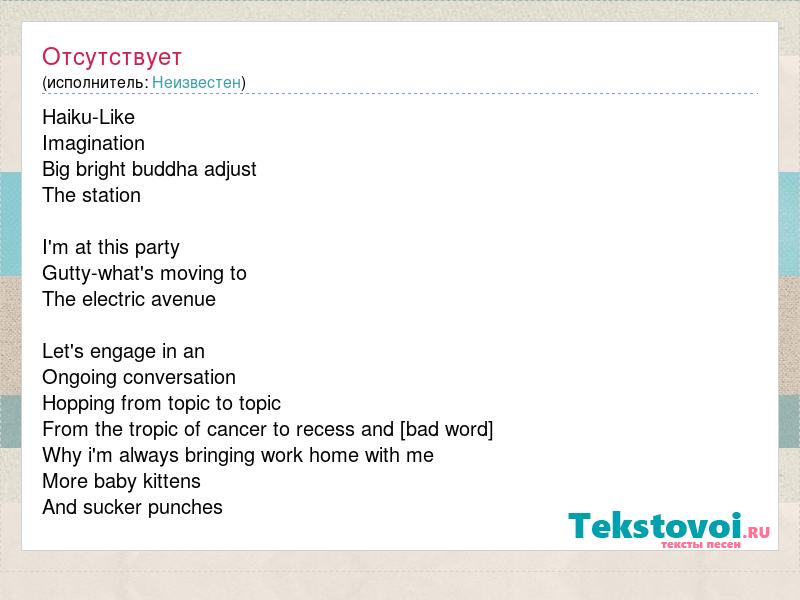 Отсутствует
(исполнитель: Неизвестен)

Haiku-Like
Imagination
Big bright buddha adjust
The station

I'm at this party
Gutty-what's moving to
The electric avenue

Let's engage in an
Ongoing conversation
Hopping from topic to topic
From the tropic of cancer to recess and [bad word]
Why i'm always bringing work home with me
More baby kittens
And sucker punches

Tekstovoi.RU
тексты песен